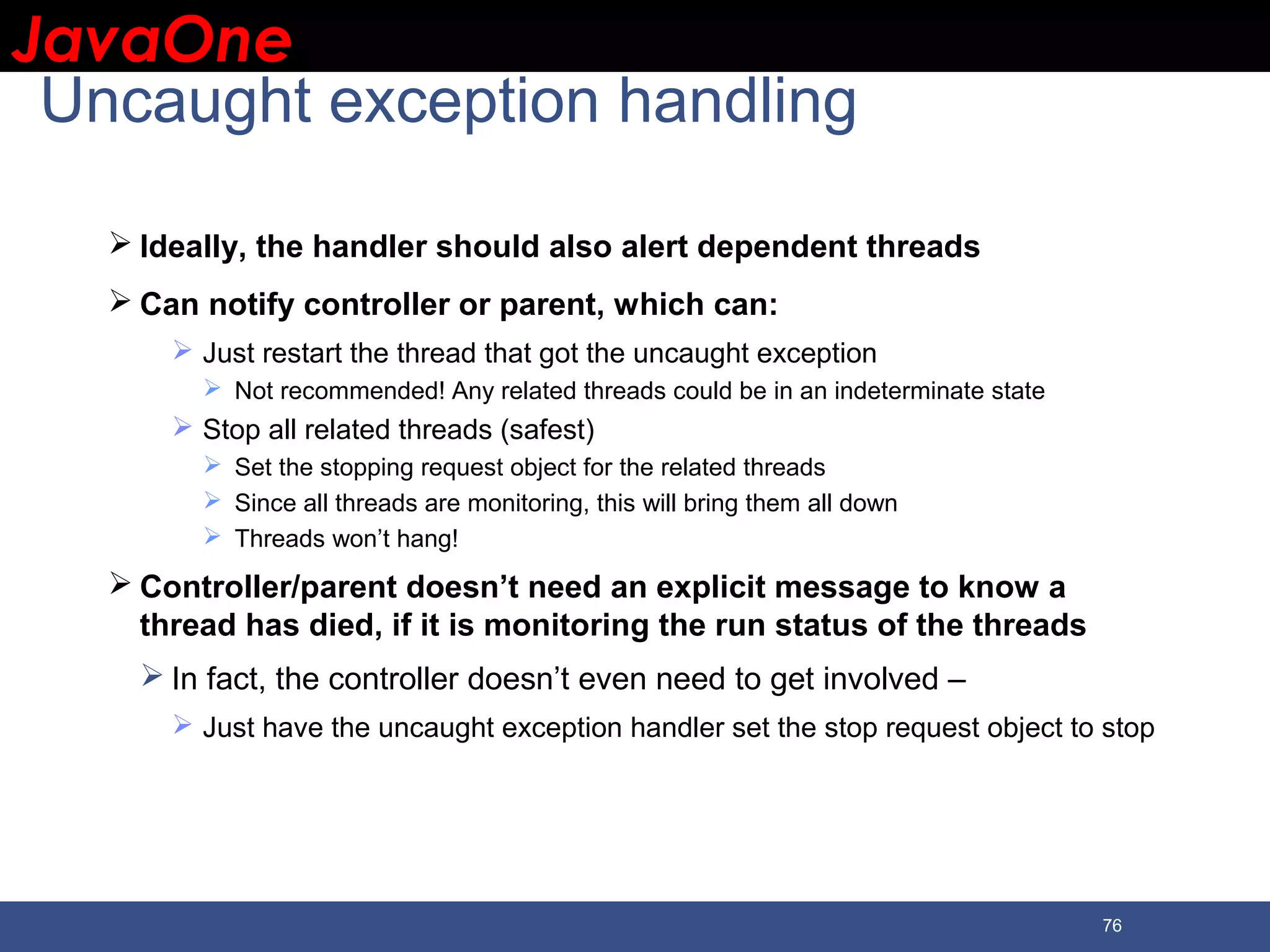 JavaOne

Uncaught exception handling

➢ Ideally, the handler should also alert dependent threads

➢ Can notify controller or parent, which can:

➢ Just restart the thread that got the uncaught exception

➢ Not recommended! Any related threads could be in an indeterminate state

➢ Stop all related threads (safest)

➢ Set the stopping request object for the related threads

➢ Since all threads are monitoring, this will bring them all down

➢ Threads won’t hang!

➢ Controller/parent doesn’t need an explicit message to know a thread has died, if it is monitoring the run status of the threads

➢ In fact, the controller doesn’t even need to get involved –

➢ Just have the uncaught exception handler set the stop request object to stop

76